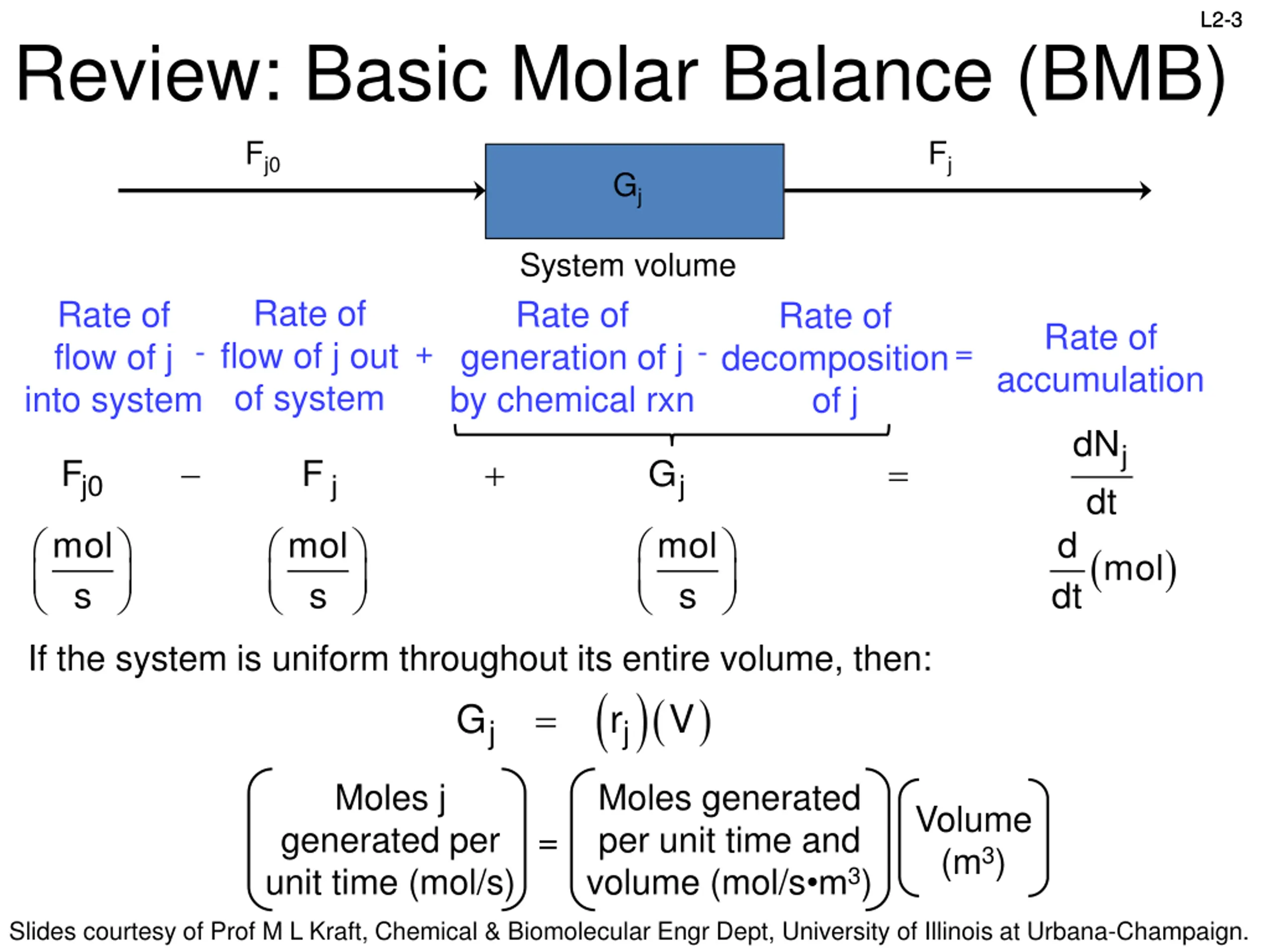 L2-3

Review: Basic Molar Balance (BMB)

$F_{j0}$

$G_j$

$F_j$

System volume

Rate of flow of j into system - Rate of flow of j out of system + Rate of generation of j by chemical rxn - Rate of decomposition of j = Rate of accumulation

$F_{j0} - F_j + G_j = \frac{dN_j}{dt}$

$\left(\frac{mol}{s}\right)$ $\left(\frac{mol}{s}\right)$ $\left(\frac{mol}{s}\right)$ $\frac{d}{dt}(mol)$

If the system is uniform throughout its entire volume, then:

$G_j = (r_j)(V)$

(Moles j generated per unit time (mol/s)) = (Moles generated per unit time and volume (mol/s•m$^3$)) (Volume (m$^3$))

Slides courtesy of Prof M L Kraft, Chemical & Biomolecular Engr Dept, University of Illinois at Urbana-Champaign.